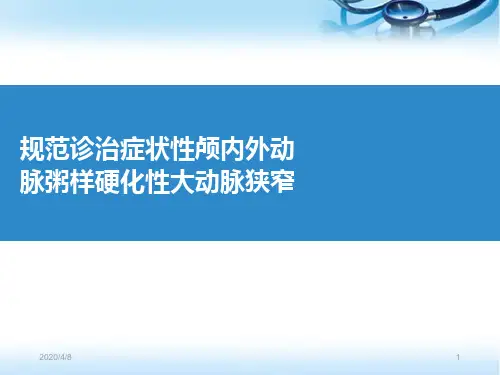 规范诊治症状性颅内外动脉粥样硬化性大动脉狭窄

2020/4/8

1